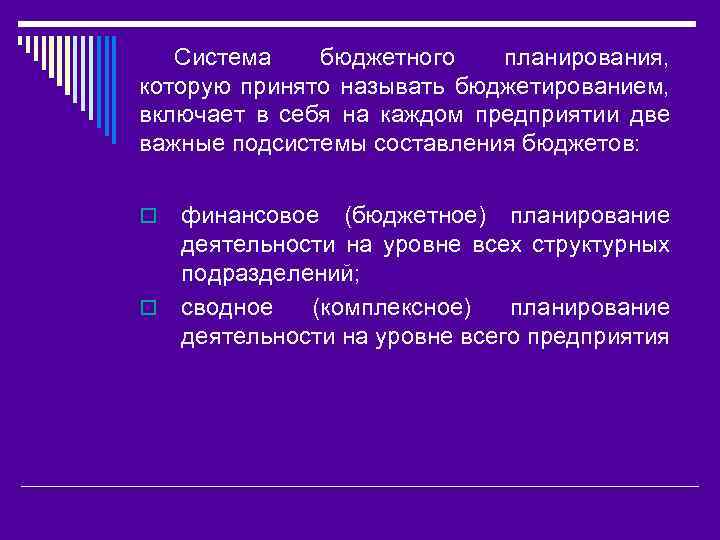 Система бюджетного планирования, которую принято называть бюджетированием, включает в себя на каждом предприятии две важные подсистемы составления бюджетов:

финансовое (бюджетное) планирование деятельности на уровне всех структурных подразделений;

сводное (комплексное) планирование деятельности на уровне всего предприятия